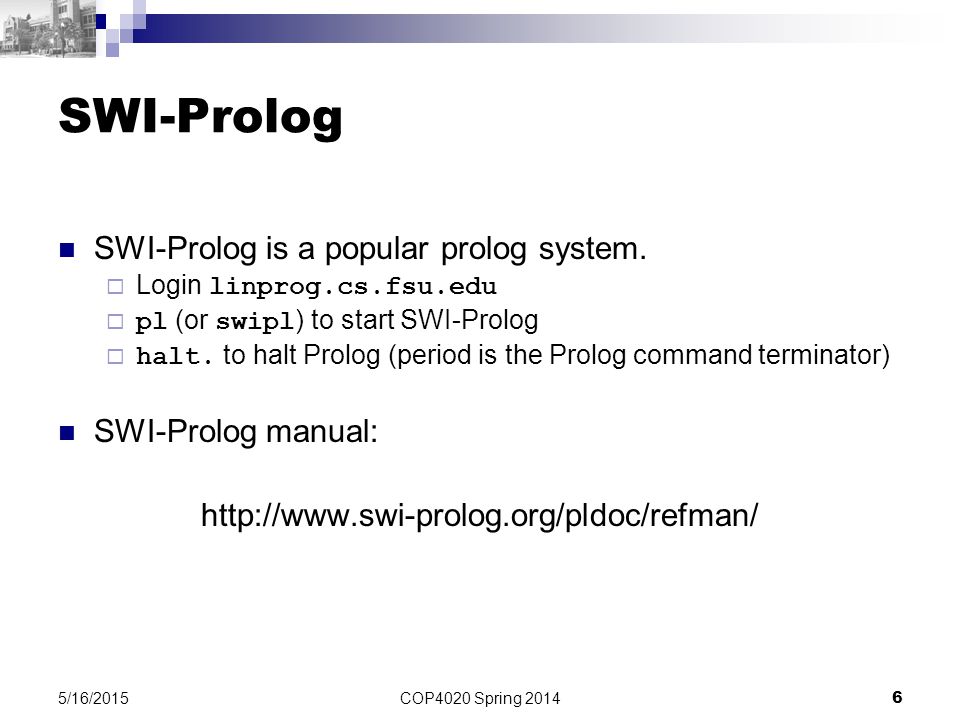 SWI-Prolog

SWI-Prolog is a popular prolog system.

Login linprog.cs.fsu.edu

pl (or swipl) to start SWI-Prolog

halt. to halt Prolog (period is the Prolog command terminator)

SWI-Prolog manual:

http://www.swi-prolog.org/pldoc/refman/

5/16/2015
COP4020 Spring 2014
6